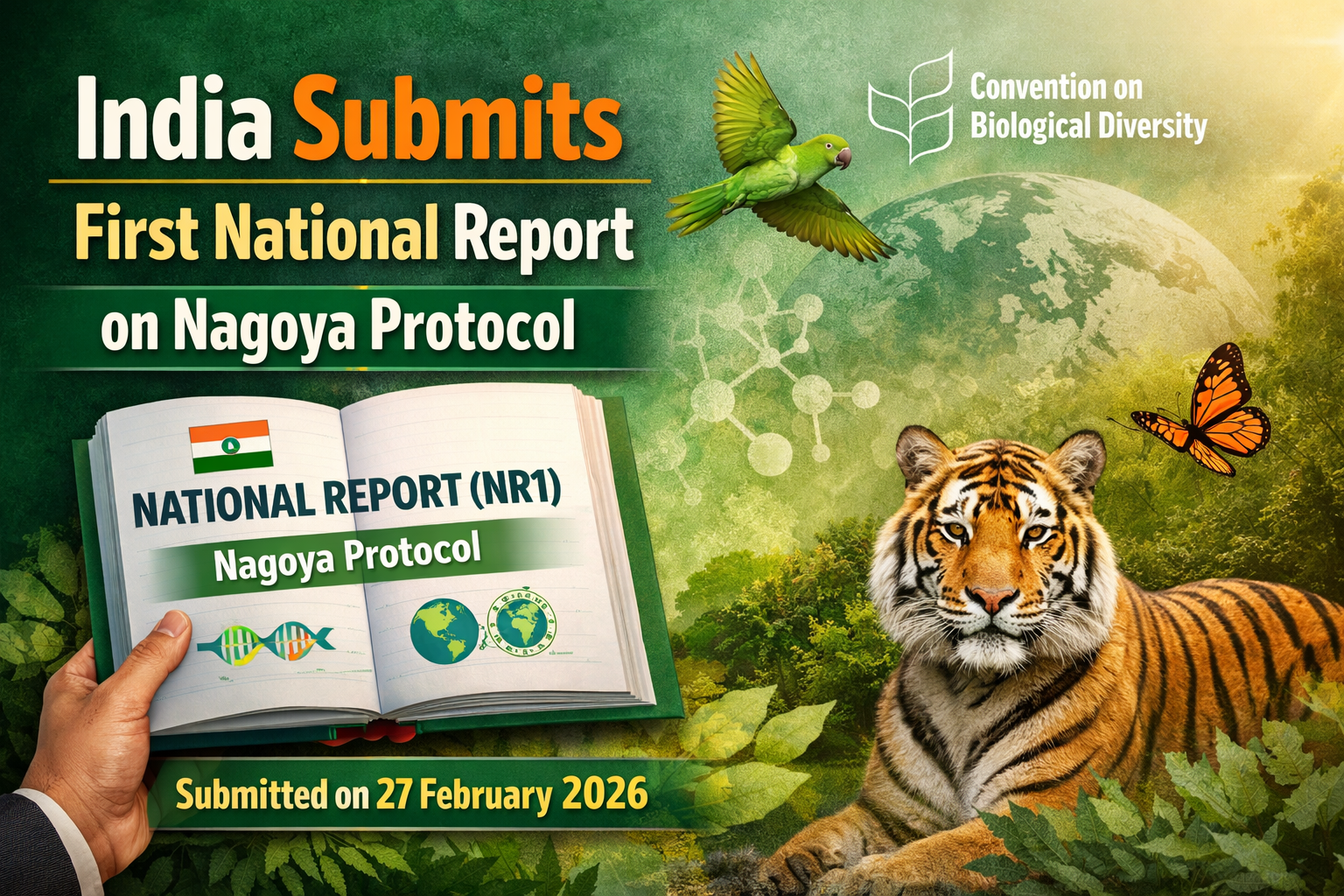 India Submits
First National Report
on Nagoya Protocol

Convention on
Biological Diversity

NATIONAL REPORT (NR1)
Nagoya Protocol

Submitted on 27 February 2026